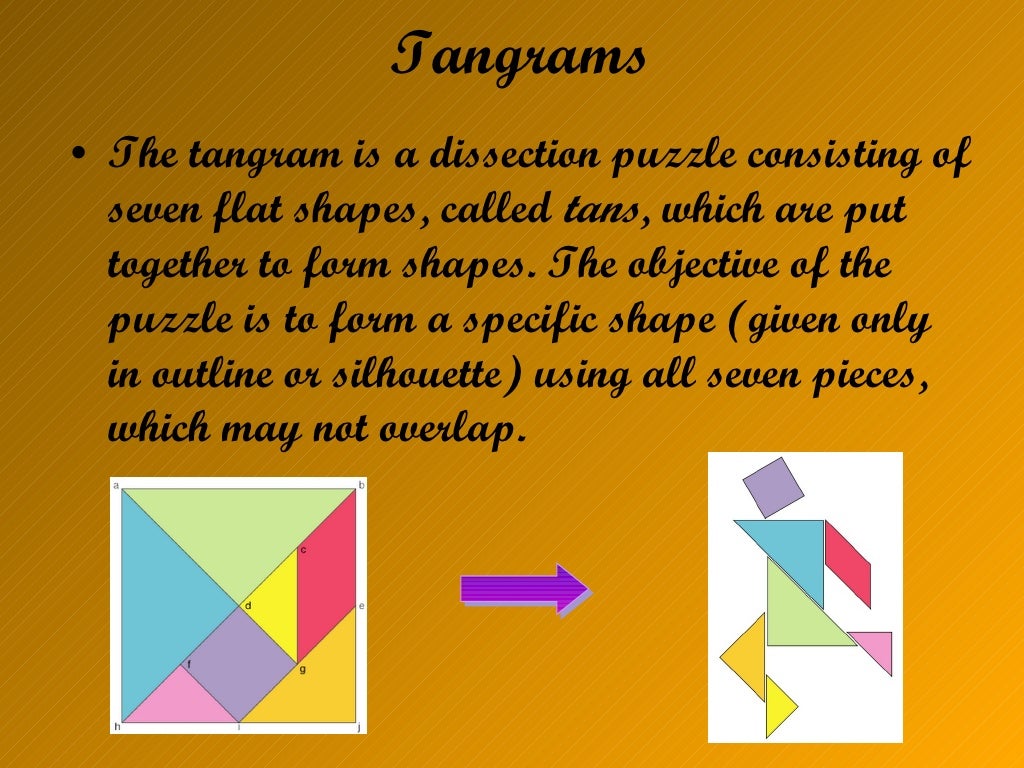 Tangrams

• The tangram is a dissection puzzle consisting of seven flat shapes, called tans, which are put together to form shapes. The objective of the puzzle is to form a specific shape (given only in outline or silhouette) using all seven pieces, which may not overlap.

a
b
c
d
e
f
g
h
i
j